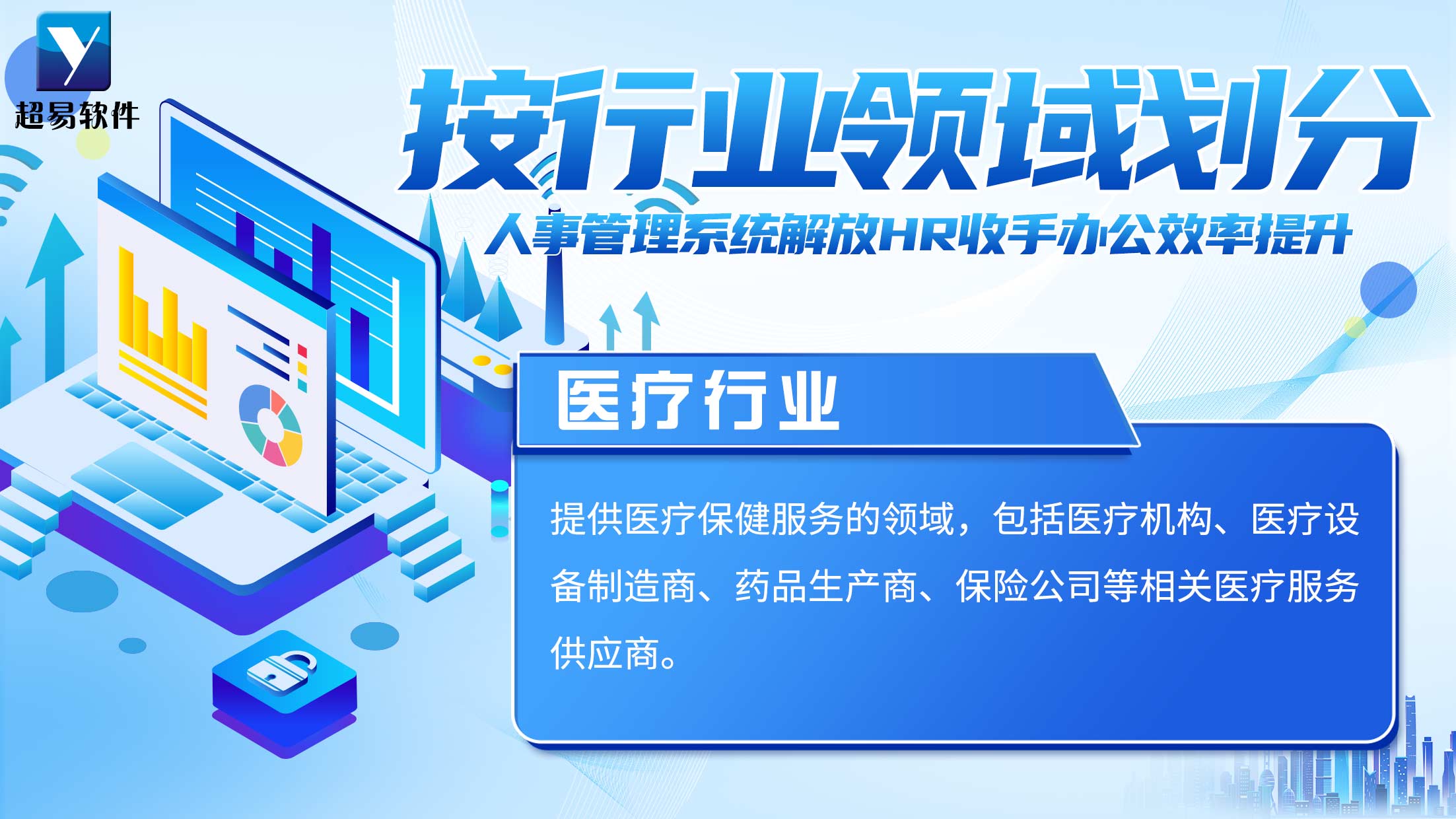 超易软件

按行业领域划分

人事管理系统解放HR收手办公效率提升

医疗行业

提供医疗保健服务的领域，包括医疗机构、医疗设备制造商、药品生产商、保险公司等相关医疗服务供应商。